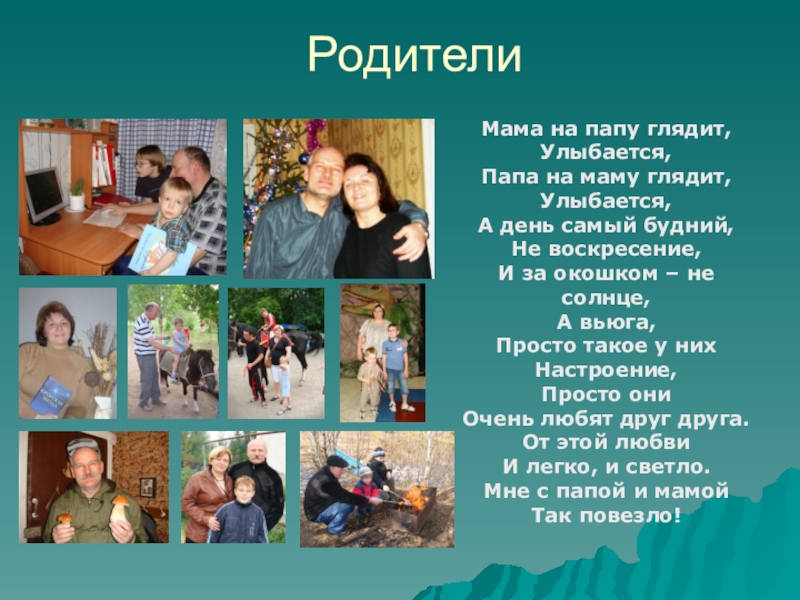 Родители

Мама на папу глядит,
Улыбается,
Папа на маму глядит,
Улыбается,
А день самый будний,
Не воскресение,
И за окошком – не солнце,
А вьюга,
Просто такое у них
Настроение,
Просто они
Очень любят друг друга.
От этой любви
И легко, и светло.
Мне с папой и мамой
Так повезло!